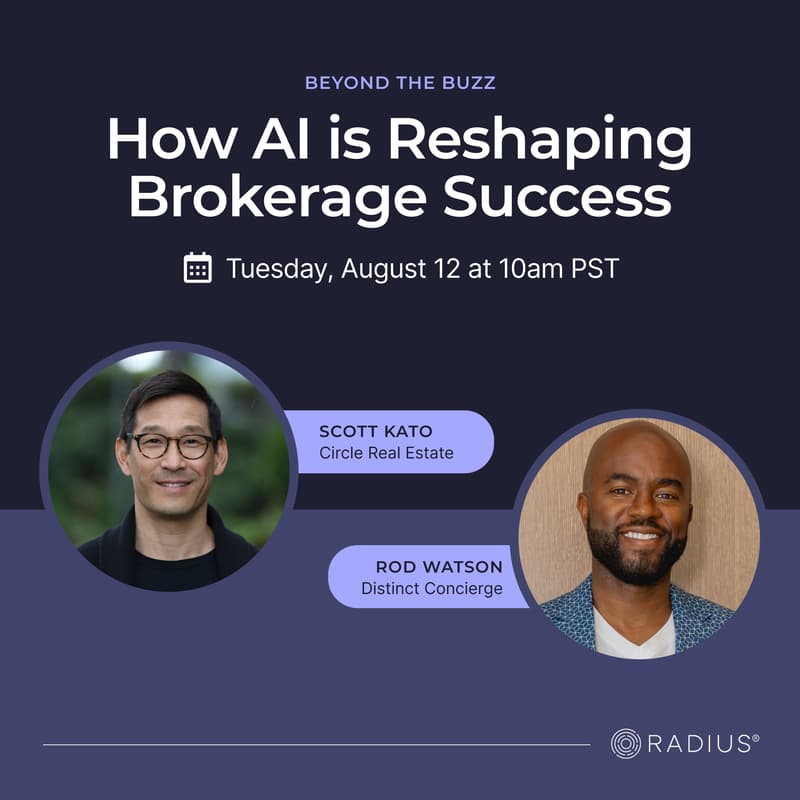 BEYOND THE BUZZ

How AI is Reshaping Brokerage Success

Tuesday, August 12 at 10am PST

SCOTT KATO
Circle Real Estate

ROD WATSON
Distinct Concierge

RADIUS®